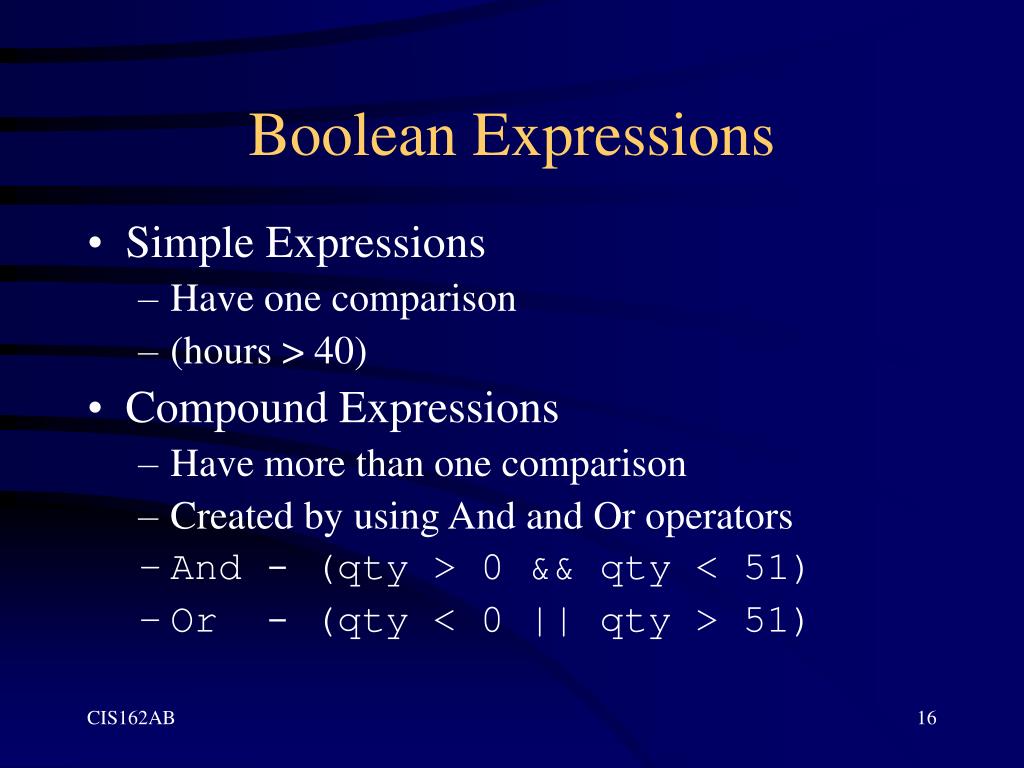 Boolean Expressions

• Simple Expressions
– Have one comparison
– (hours > 40)
• Compound Expressions
– Have more than one comparison
– Created by using And and Or operators
– And - (qty > 0 && qty < 51)
– Or - (qty < 0 || qty > 51)

CIS162AB

16